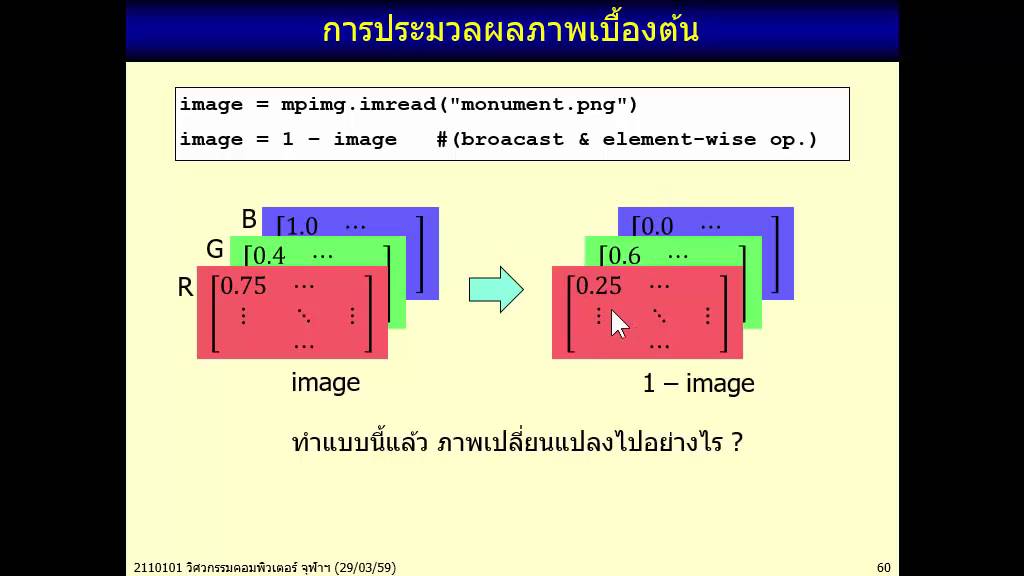 การประมวลผลภาพเบื้องต้น

image = mpimg.imread("monument.png")
image = 1 - image   #(broacast & element-wise op.)

B $\begin{bmatrix} 1.0 & \cdots \end{bmatrix}$
G $\begin{bmatrix} 0.4 & \cdots \end{bmatrix}$
R $\begin{bmatrix} 0.75 & \cdots & \\ \vdots & \ddots & \vdots \\ & \cdots & \end{bmatrix}$

image

$\begin{bmatrix} 0.0 & \cdots \end{bmatrix}$
$\begin{bmatrix} 0.6 & \cdots \end{bmatrix}$
$\begin{bmatrix} 0.25 & \cdots & \\ \vdots & \ddots & \vdots \\ & \cdots & \end{bmatrix}$

1 – image

ทำแบบนี้แล้ว ภาพเปลี่ยนแปลงไปอย่างไร ?

2110101 วิศวกรรมคอมพิวเตอร์ จุฬาฯ (29/03/59)

60